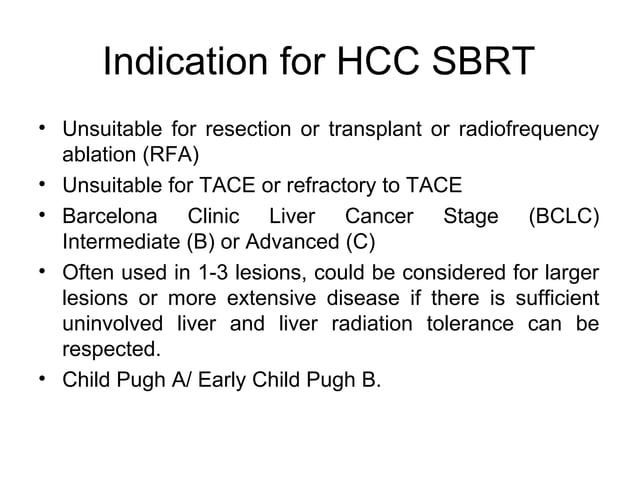 Indication for HCC SBRT

• Unsuitable for resection or transplant or radiofrequency ablation (RFA)
• Unsuitable for TACE or refractory to TACE
• Barcelona Clinic Liver Cancer Stage (BCLC) Intermediate (B) or Advanced (C)
• Often used in 1-3 lesions, could be considered for larger lesions or more extensive disease if there is sufficient uninvolved liver and liver radiation tolerance can be respected.
• Child Pugh A/ Early Child Pugh B.